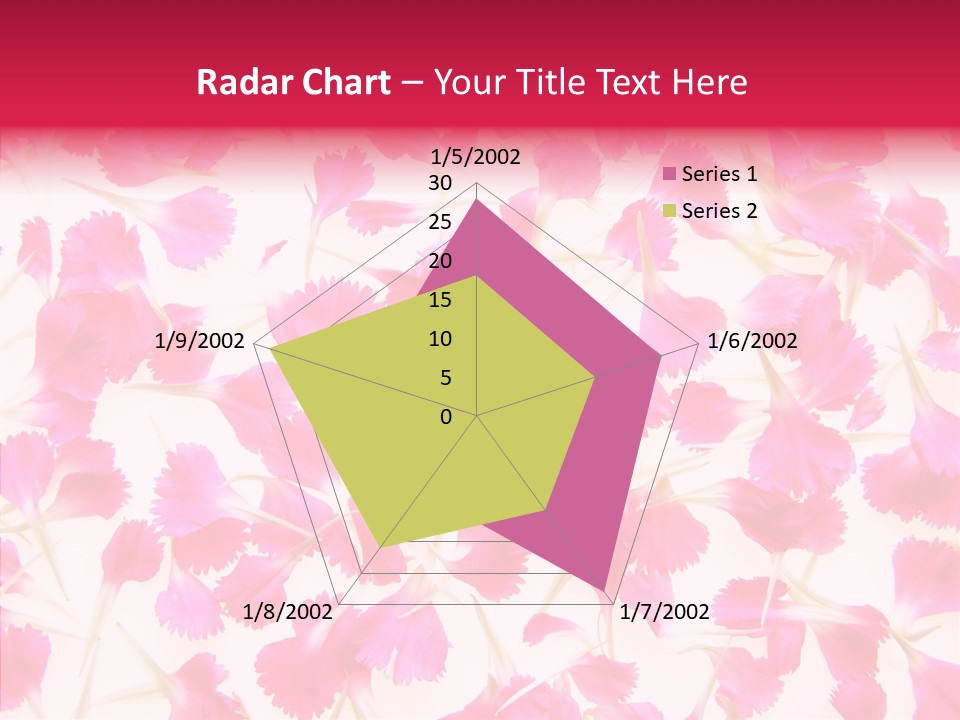 Radar Chart – Your Title Text Here

1/5/2002
30
25
20
15
10
5
0
1/6/2002
1/7/2002
1/8/2002
1/9/2002

Series 1
Series 2